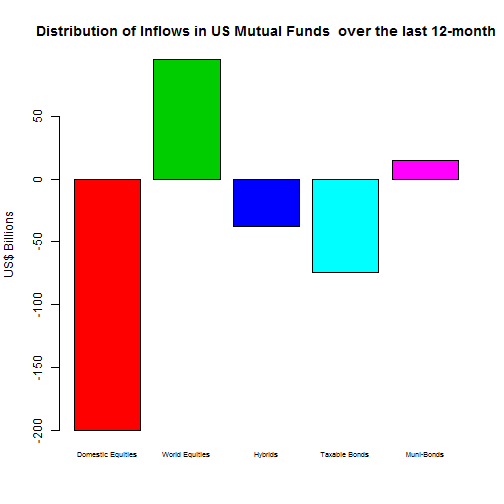 Distribution of Inflows in US Mutual Funds over the last 12-month

US$ Billions

50
0
-50
-100
-150
-200

Domestic Equities
World Equities
Hybrids
Taxable Bonds
Muni-Bonds